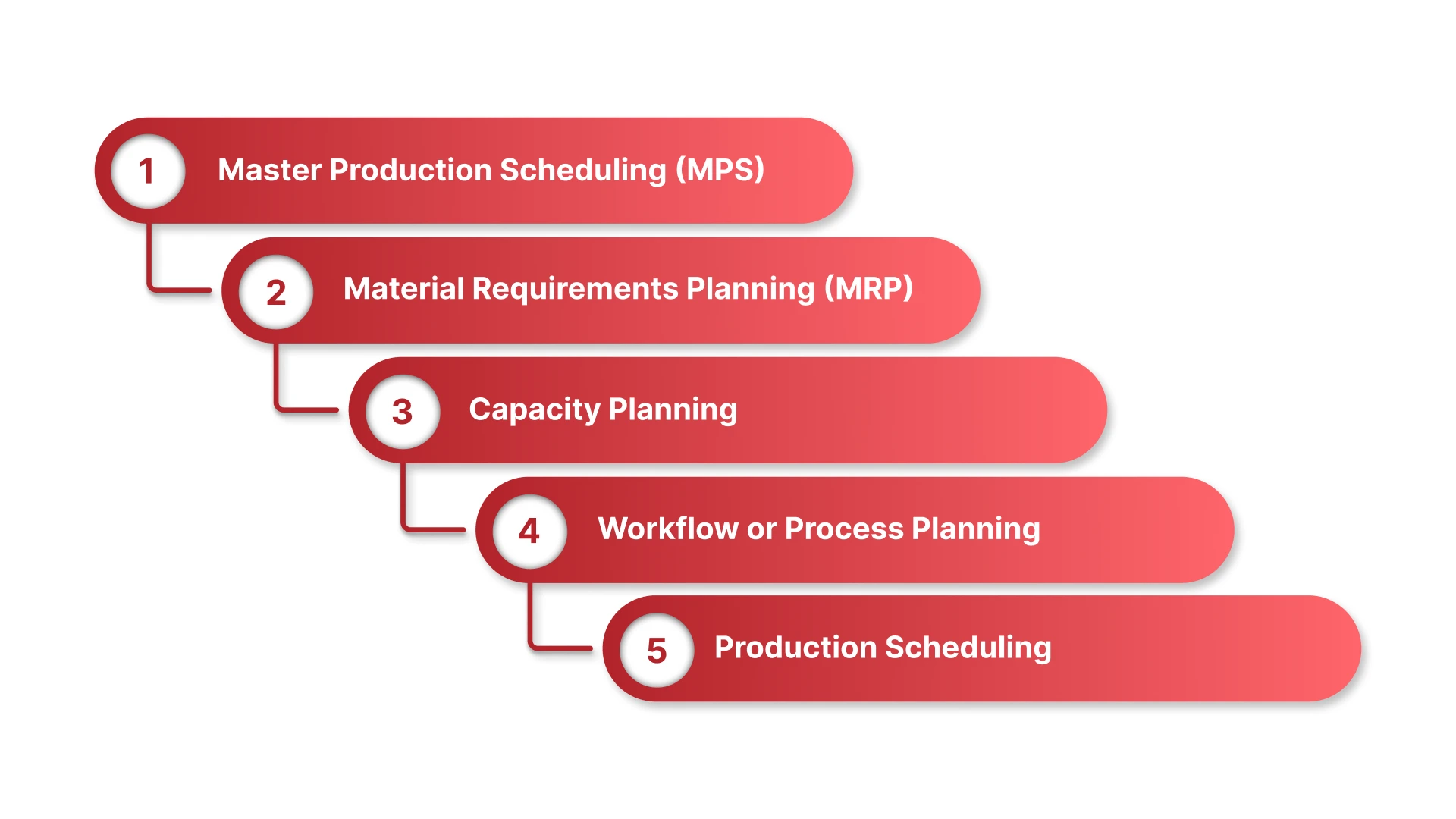 1 Master Production Scheduling (MPS)

2 Material Requirements Planning (MRP)

3 Capacity Planning

4 Workflow or Process Planning

5 Production Scheduling